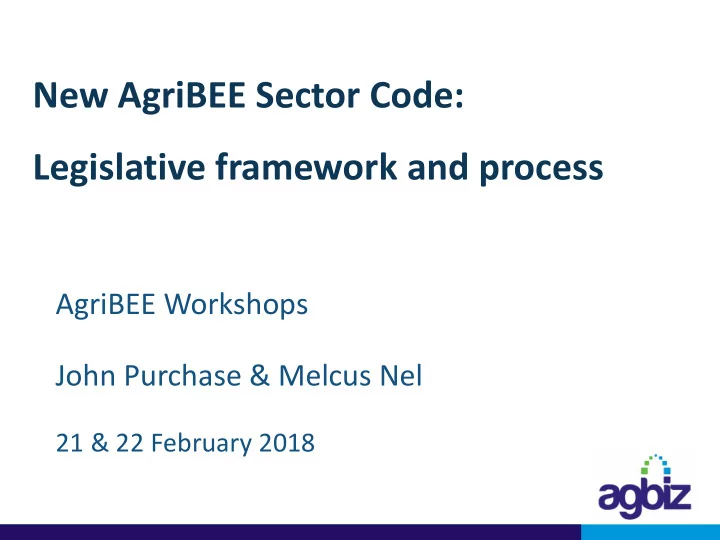 New AgriBEE Sector Code:

Legislative framework and process

AgriBEE Workshops

John Purchase & Melcus Nel

21 & 22 February 2018

agbiz